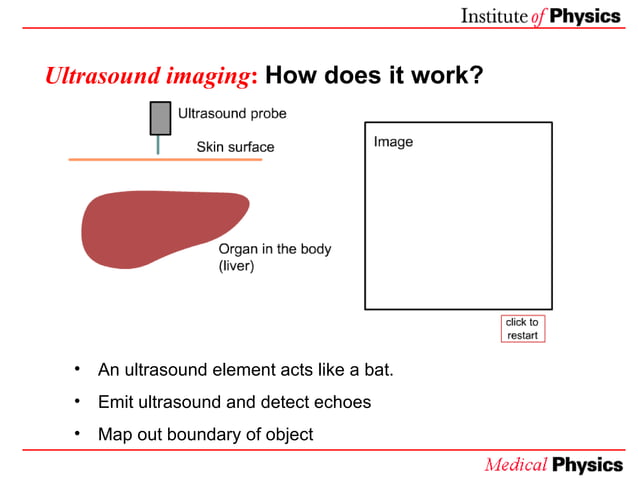 Institute of Physics

Ultrasound imaging: How does it work?

Ultrasound probe

Skin surface

Organ in the body (liver)

Image

click to restart

• An ultrasound element acts like a bat.

• Emit ultrasound and detect echoes

• Map out boundary of object

Medical Physics